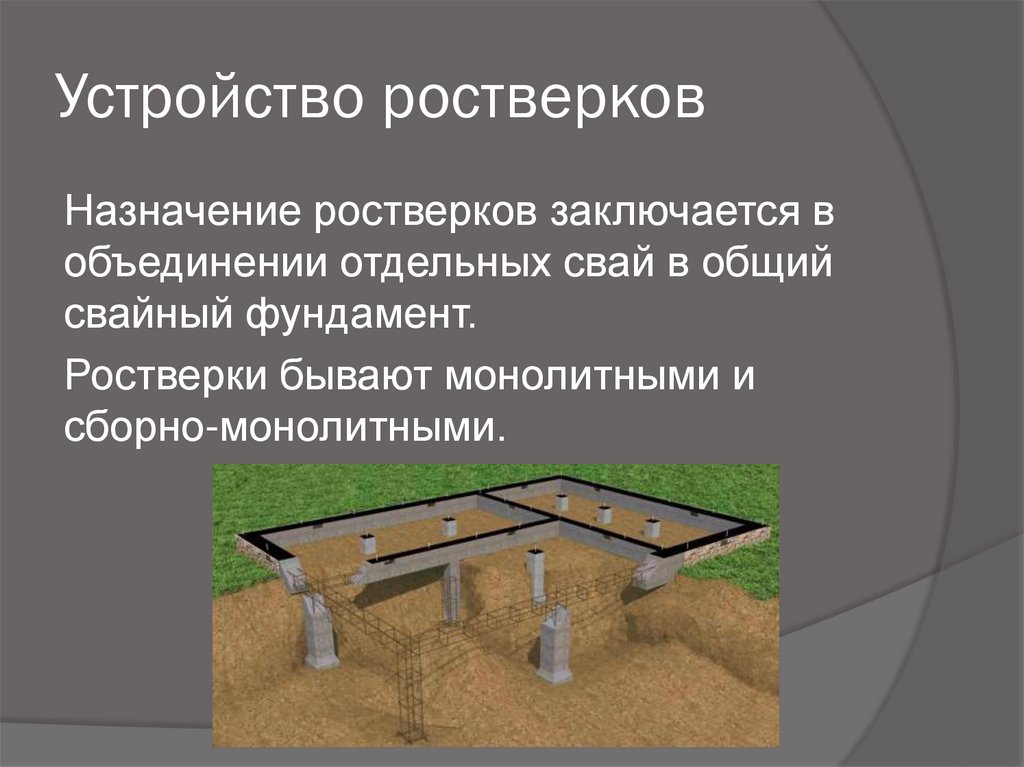 Устройство ростверков

Назначение ростверков заключается в объединении отдельных свай в общий свайный фундамент.

Ростверки бывают монолитными и сборно-монолитными.